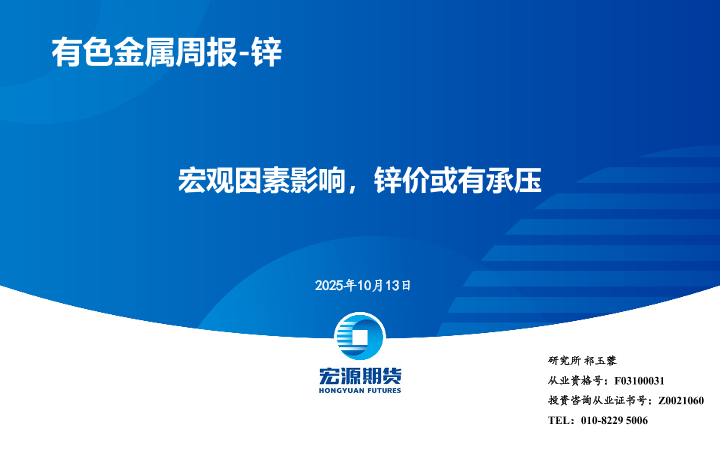 有色金属周报-锌

宏观因素影响，锌价或有承压

2025年10月13日

宏源期货
HONGYUAN FUTURES

研究所 祁玉蓉
从业资格号：F03100031
投资咨询从业证书号：Z0021060
TEL：010-8229 5006